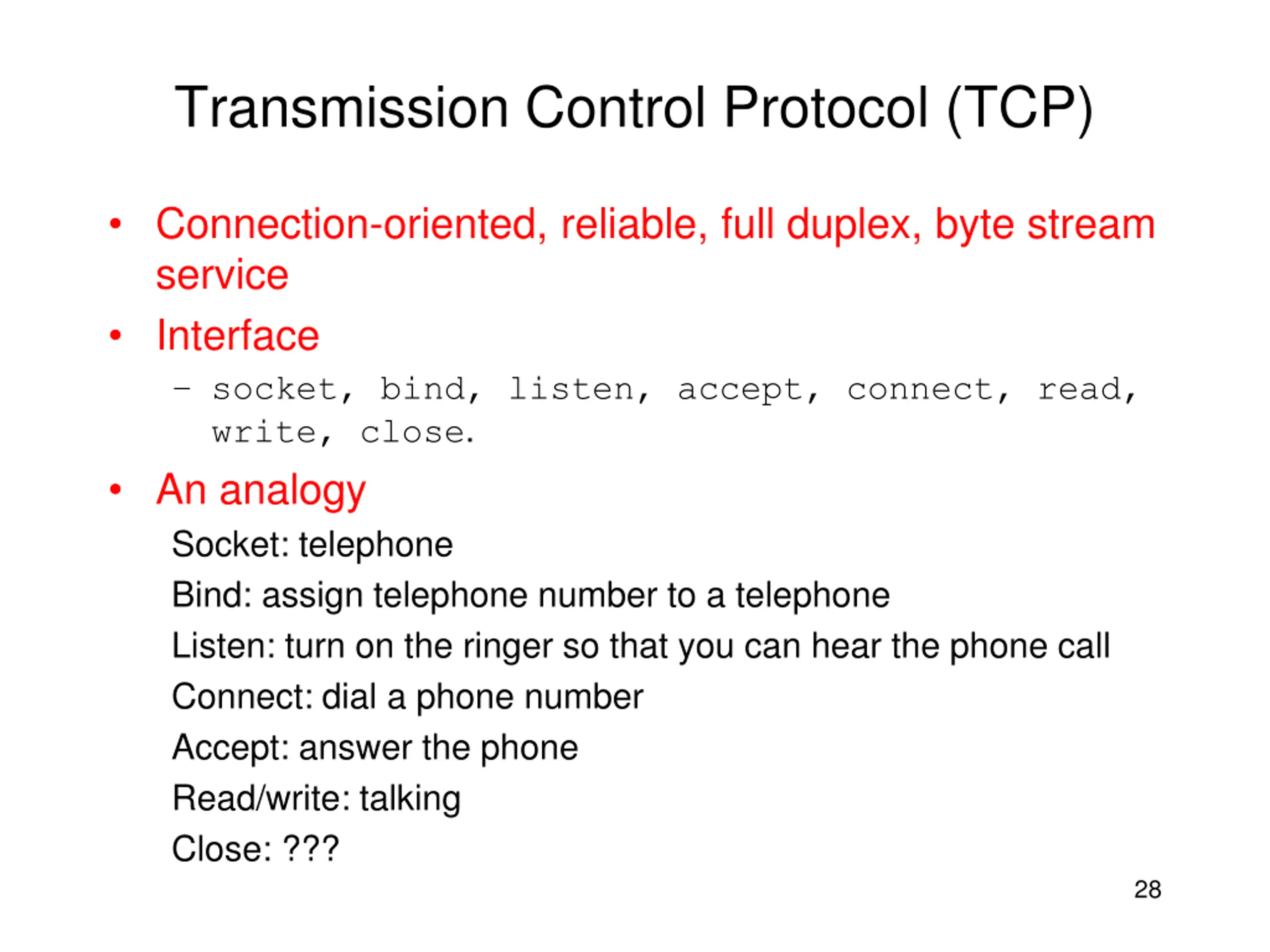 Transmission Control Protocol (TCP)

• Connection-oriented, reliable, full duplex, byte stream service

• Interface

– socket, bind, listen, accept, connect, read, write, close.

• An analogy

Socket: telephone

Bind: assign telephone number to a telephone

Listen: turn on the ringer so that you can hear the phone call

Connect: dial a phone number

Accept: answer the phone

Read/write: talking

Close: ???

28